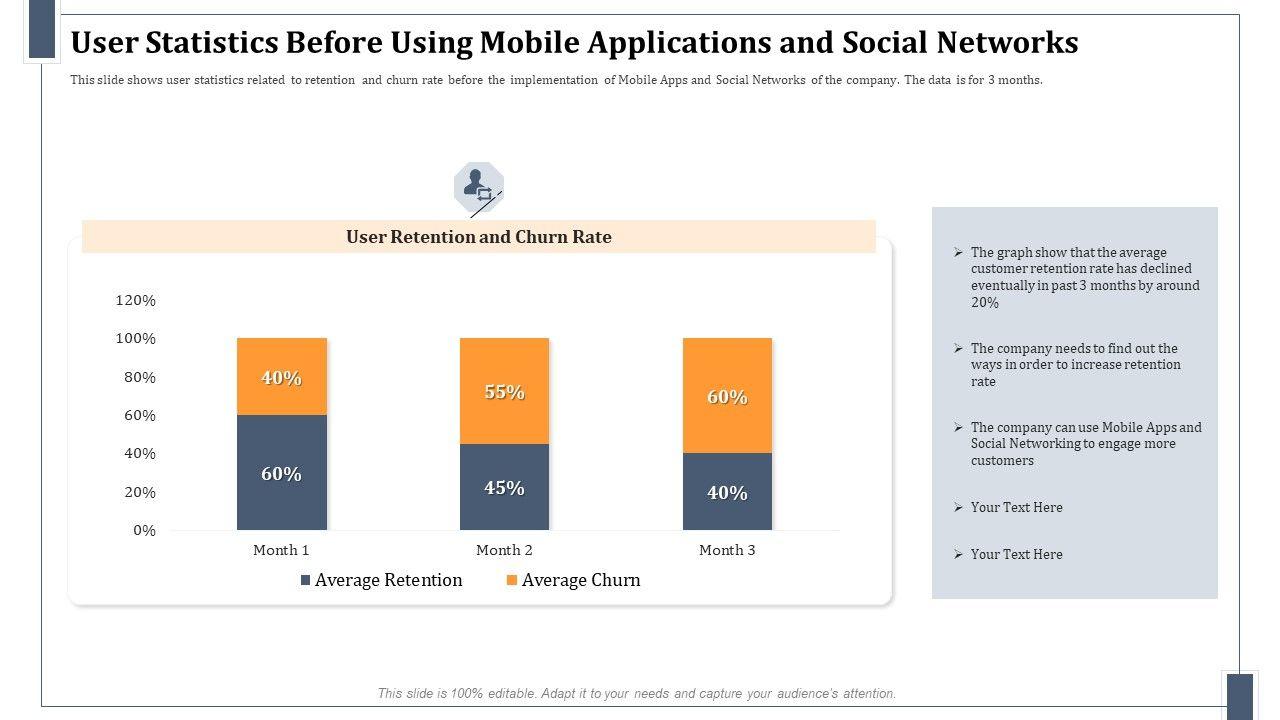 User Statistics Before Using Mobile Applications and Social Networks

This slide shows user statistics related to retention and churn rate before the implementation of Mobile Apps and Social Networks of the company. The data is for 3 months.

User Retention and Churn Rate

120%
100%
80%
60%
40%
20%
0%

40%
60%
55%
45%
60%
40%

Month 1
Month 2
Month 3

Average Retention
Average Churn

➢ The graph show that the average customer retention rate has declined eventually in past 3 months by around 20%

➢ The company needs to find out the ways in order to increase retention rate

➢ The company can use Mobile Apps and Social Networking to engage more customers

➢ Your Text Here

➢ Your Text Here

This slide is 100% editable. Adapt it to your needs and capture your audience's attention.